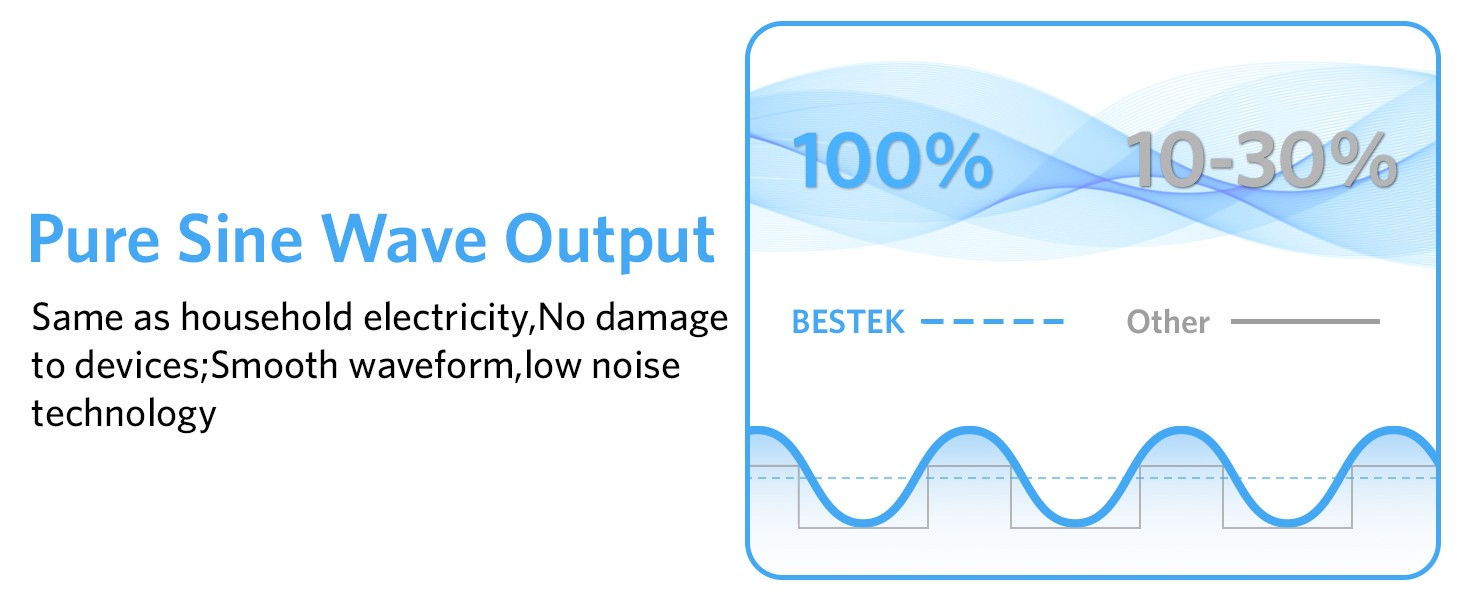 Pure Sine Wave Output

Same as household electricity,No damage to devices;Smooth waveform,low noise technology

100%

10-30%

BESTEK

Other